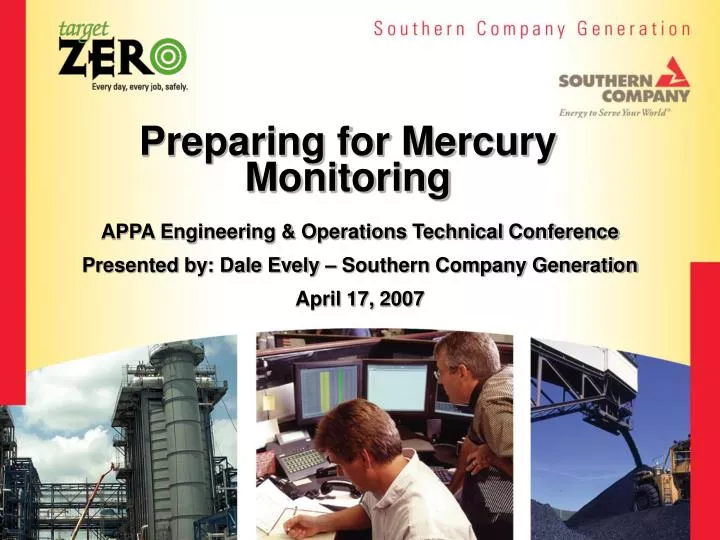 target ZERO
Every day, every job, safely.

Southern Company Generation

SOUTHERN COMPANY
Energy to Serve Your World®

Preparing for Mercury Monitoring

APPA Engineering & Operations Technical Conference

Presented by: Dale Evely – Southern Company Generation

April 17, 2007